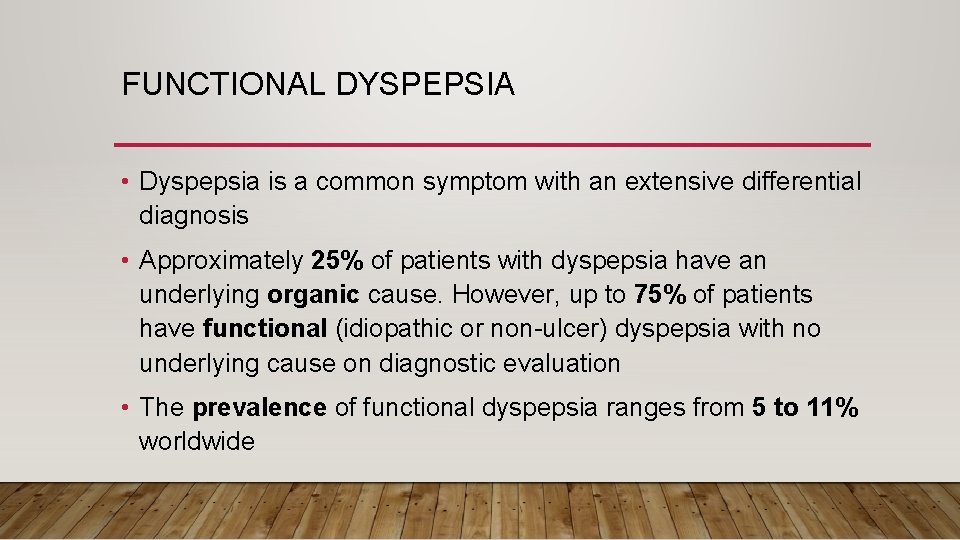 FUNCTIONAL DYSPEPSIA

• Dyspepsia is a common symptom with an extensive differential diagnosis

• Approximately 25% of patients with dyspepsia have an underlying organic cause. However, up to 75% of patients have functional (idiopathic or non-ulcer) dyspepsia with no underlying cause on diagnostic evaluation

• The prevalence of functional dyspepsia ranges from 5 to 11% worldwide